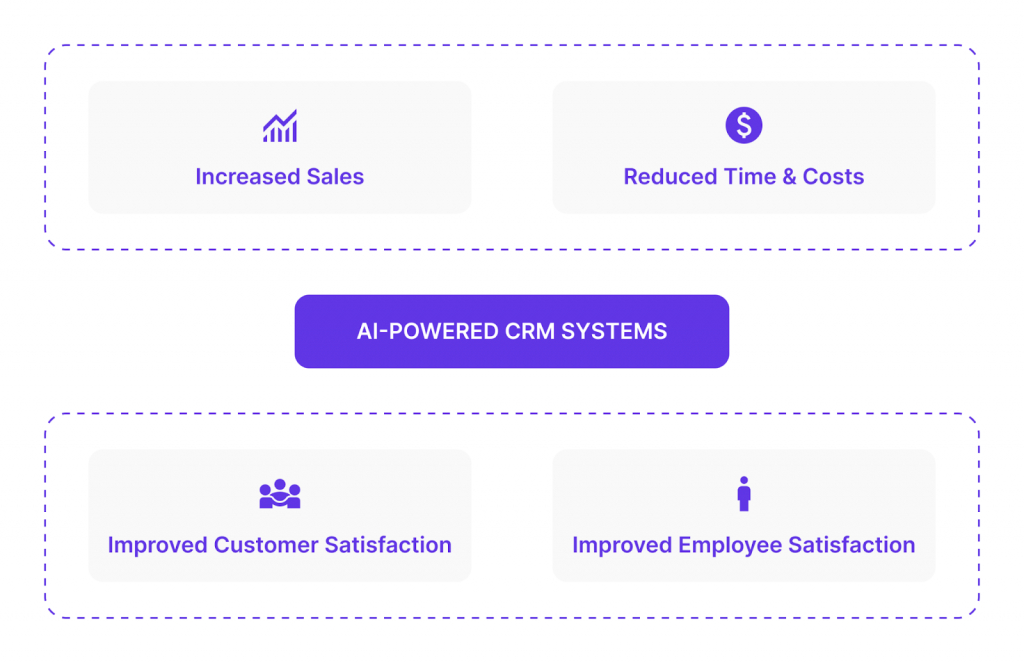 Increased Sales

Reduced Time & Costs

AI-POWERED CRM SYSTEMS

Improved Customer Satisfaction

Improved Employee Satisfaction